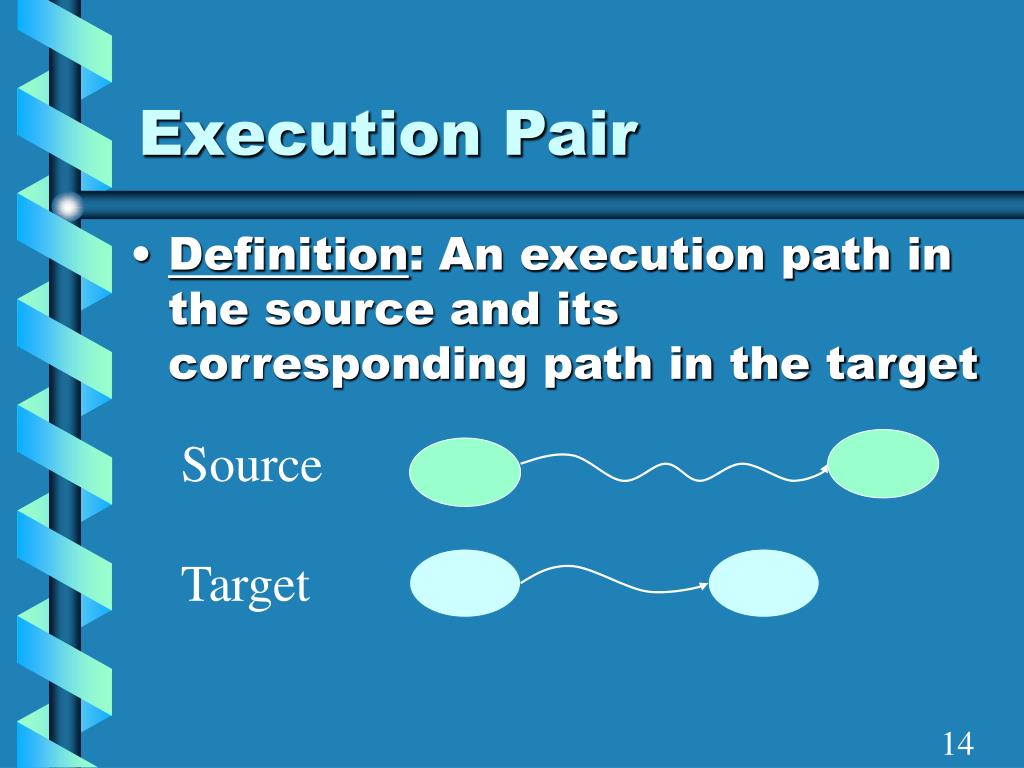 Execution Pair

• Definition: An execution path in the source and its corresponding path in the target

Source

Target

14